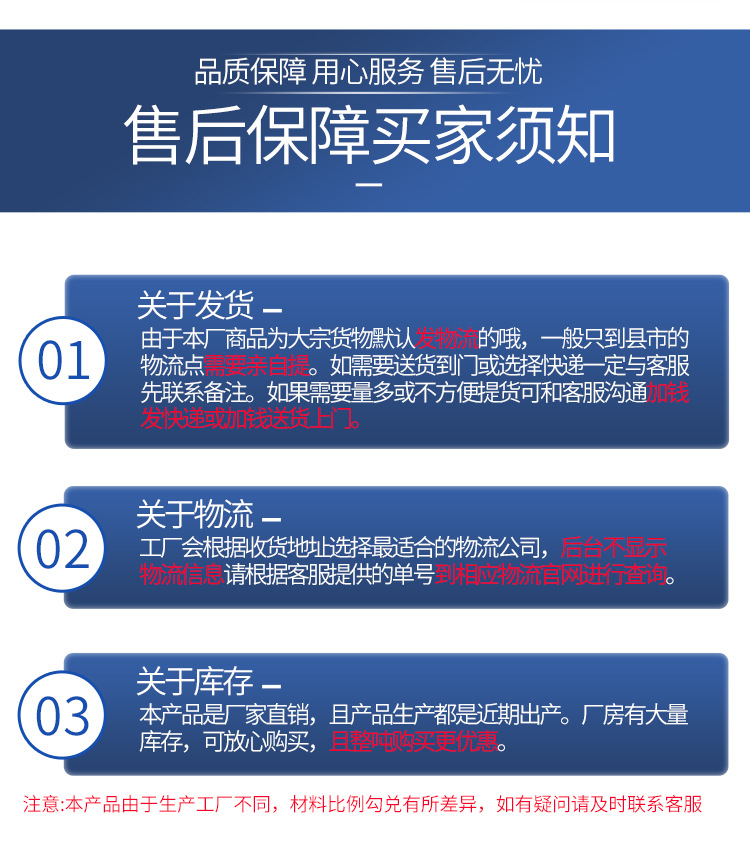 品质保障 用心服务 售后无忧

售后保障买家须知

01

关于发货

由于本厂商品为大宗货物默认发物流的哦，一般只到县市的物流点需要亲自提。如需要送货到门或选择快递一定与客服先联系备注。如果需要量多或不方便提货可和客服沟通加钱发快递或加钱送货上门。

02

关于物流

工厂会根据收货地址选择最适合的物流公司，后台不显示物流信息请根据客服提供的单号到相应物流官网进行查询。

03

关于库存

本产品是厂家直销，且产品生产都是近期出产。厂房有大量库存，可放心购买，且整吨购买更优惠。

注意:本产品由于生产工厂不同，材料比例勾兑有所差异，如有疑问请及时联系客服